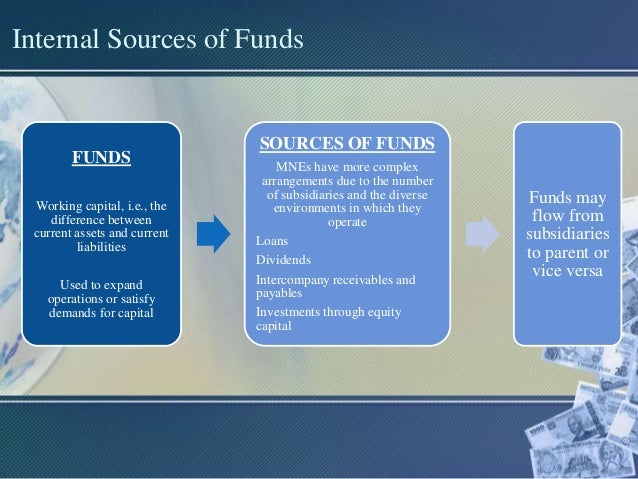 Internal Sources of Funds

FUNDS

Working capital, i.e., the difference between current assets and current liabilities

Used to expand operations or satisfy demands for capital

SOURCES OF FUNDS

MNEs have more complex arrangements due to the number of subsidiaries and the diverse environments in which they operate

Loans

Dividends

Intercompany receivables and payables

Investments through equity capital

Funds may flow from subsidiaries to parent or vice versa